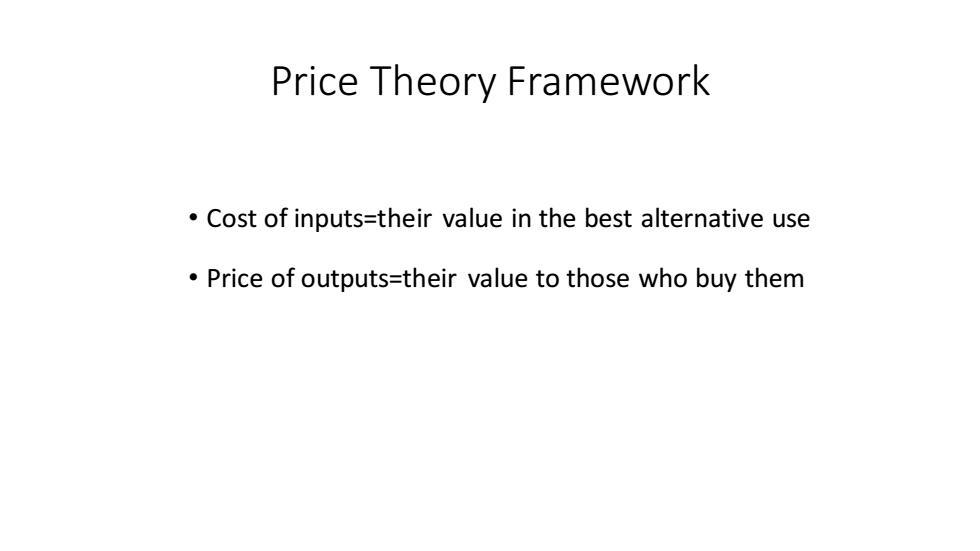 Price Theory Framework

• Cost of inputs=their value in the best alternative use

• Price of outputs=their value to those who buy them